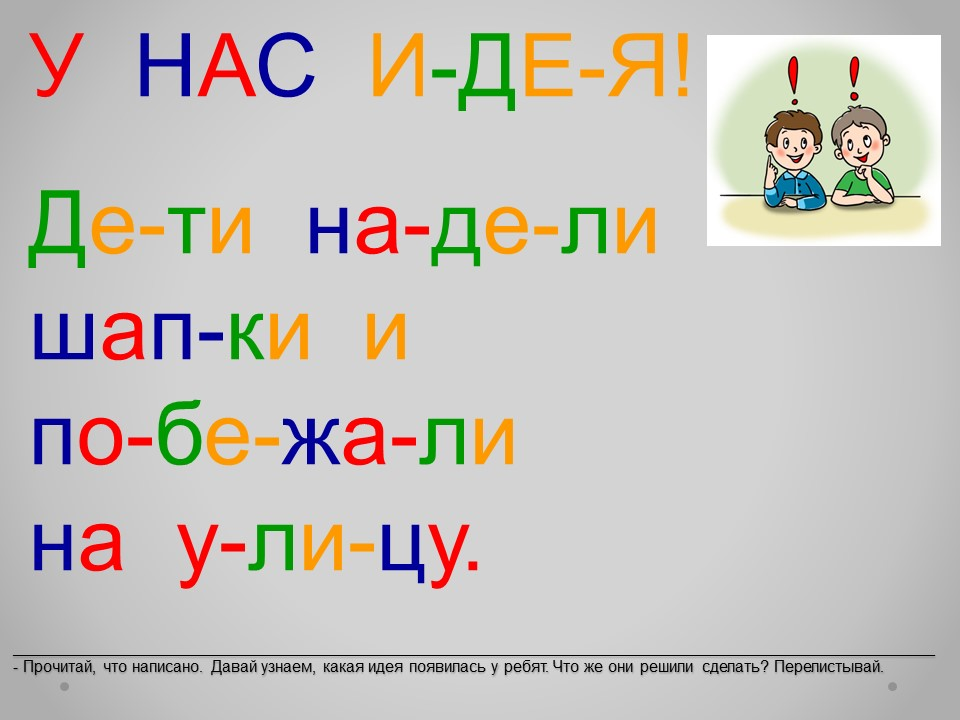 У НАС И-ДЕ-Я!

Де-ти на-де-ли шап-ки и по-бе-жа-ли на у-ли-цу.

- Прочитай, что написано. Давай узнаем, какая идея появилась у ребят. Что же они решили сделать? Перелистывай.